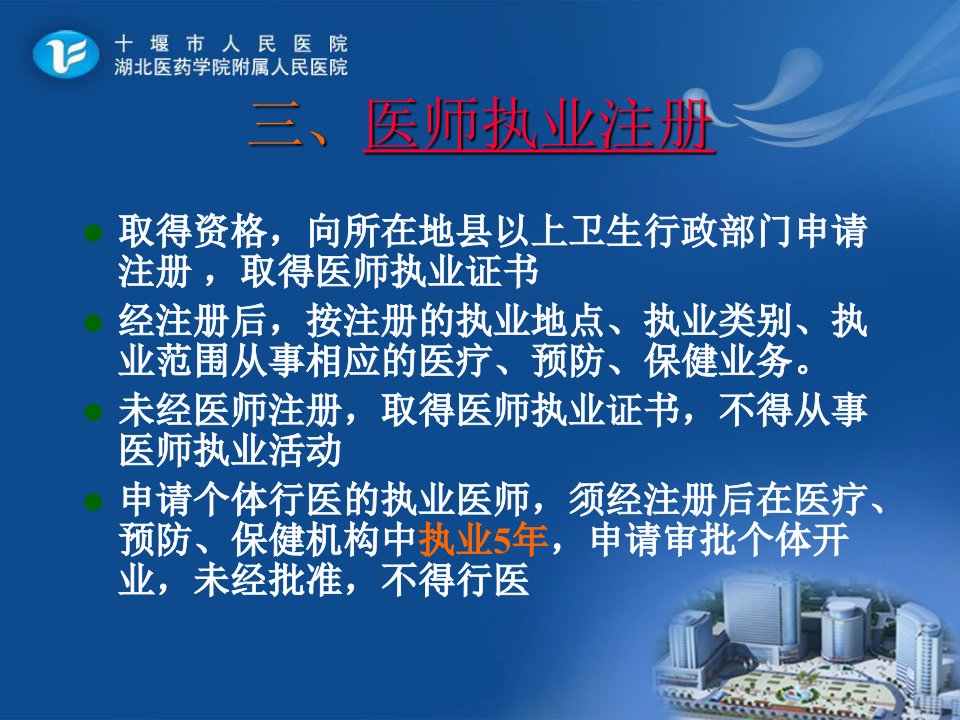 十堰市人民医院
湖北医药学院附属人民医院

三、医师执业注册

• 取得资格，向所在地县以上卫生行政部门申请注册，取得医师执业证书

• 经注册后，按注册的执业地点、执业类别、执业范围从事相应的医疗、预防、保健业务。

• 未经医师注册，取得医师执业证书，不得从事医师执业活动

• 申请个体行医的执业医师，须经注册后在医疗、预防、保健机构中执业5年，申请审批个体开业，未经批准，不得行医